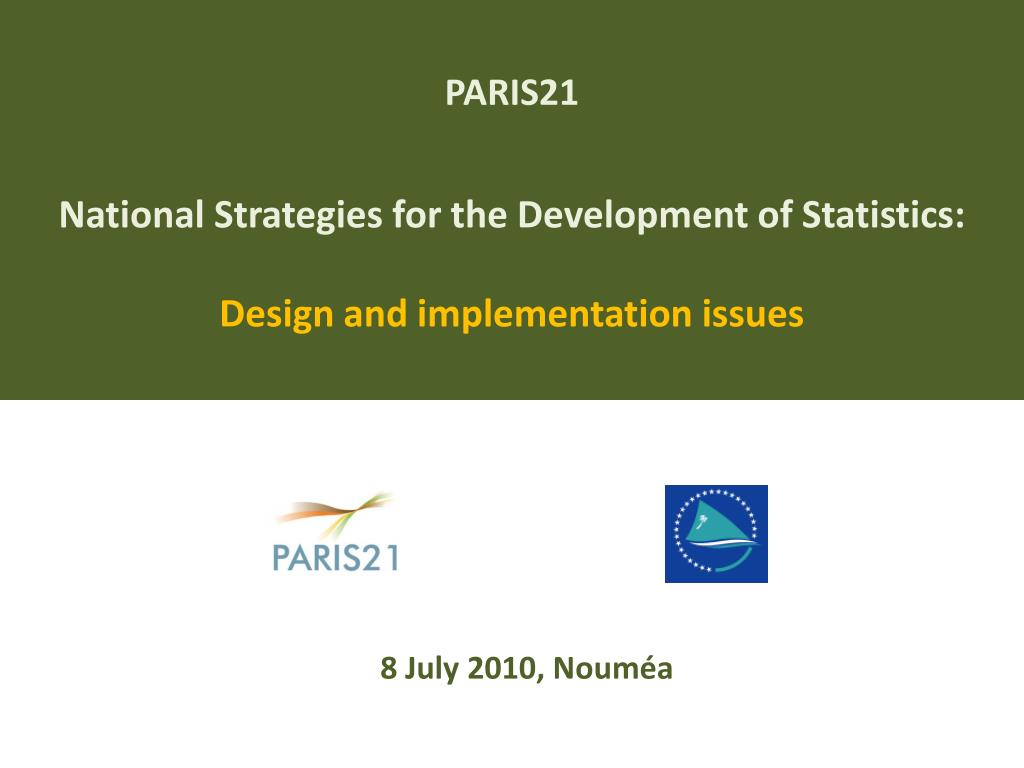 PARIS21

National Strategies for the Development of Statistics:

Design and implementation issues

PARIS21

8 July 2010, Nouméa